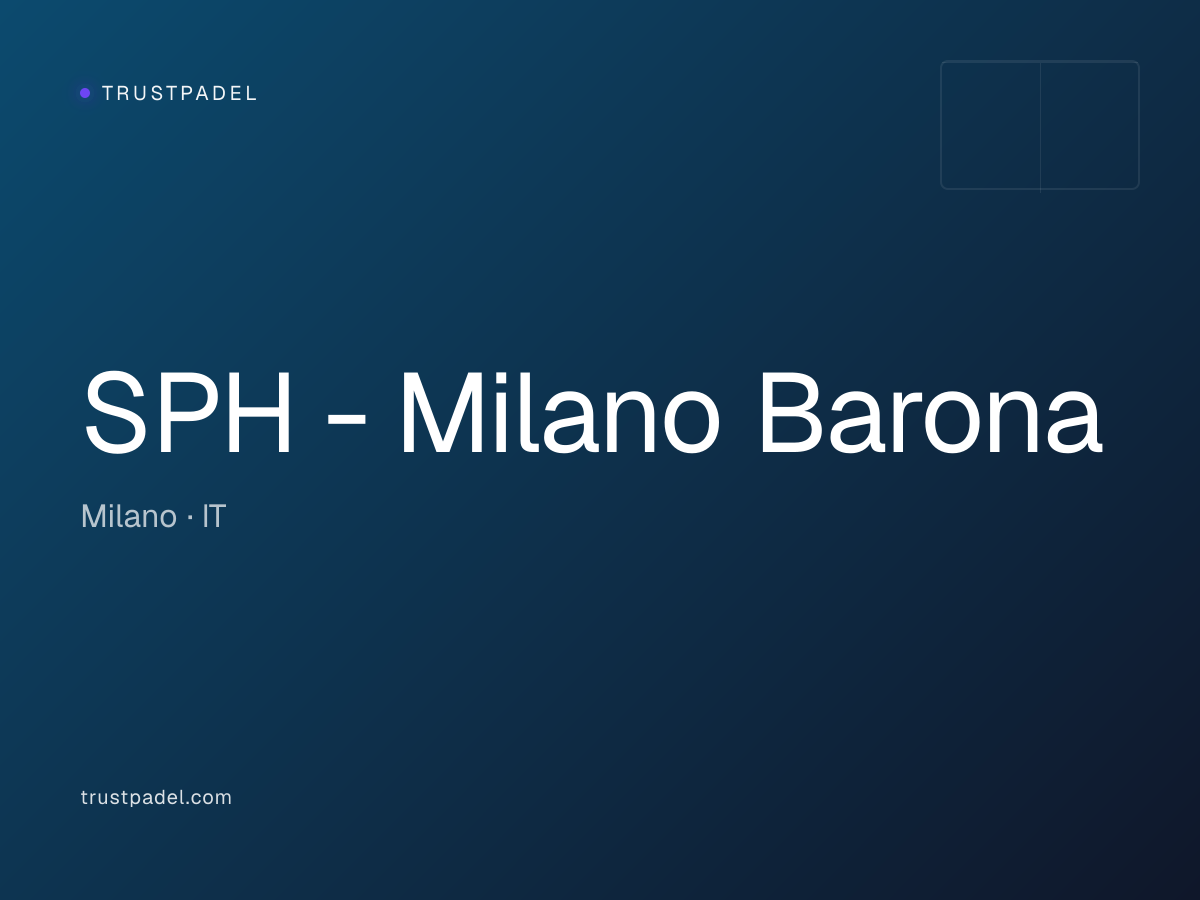 TRUSTPADEL

SPH - Milano Barona

Milano · IT

trustpadel.com